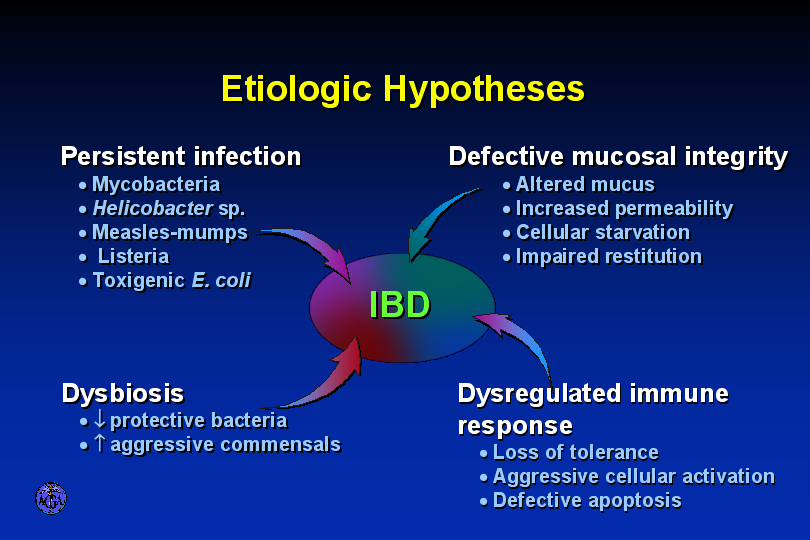 Etiologic Hypotheses

Persistent infection
• Mycobacteria
• Helicobacter sp.
• Measles-mumps
• Listeria
• Toxigenic E. coli

Defective mucosal integrity
• Altered mucus
• Increased permeability
• Cellular starvation
• Impaired restitution

IBD

Dysbiosis
• ↓ protective bacteria
• ↑ aggressive commensals

Dysregulated immune response
• Loss of tolerance
• Aggressive cellular activation
• Defective apoptosis

AGA